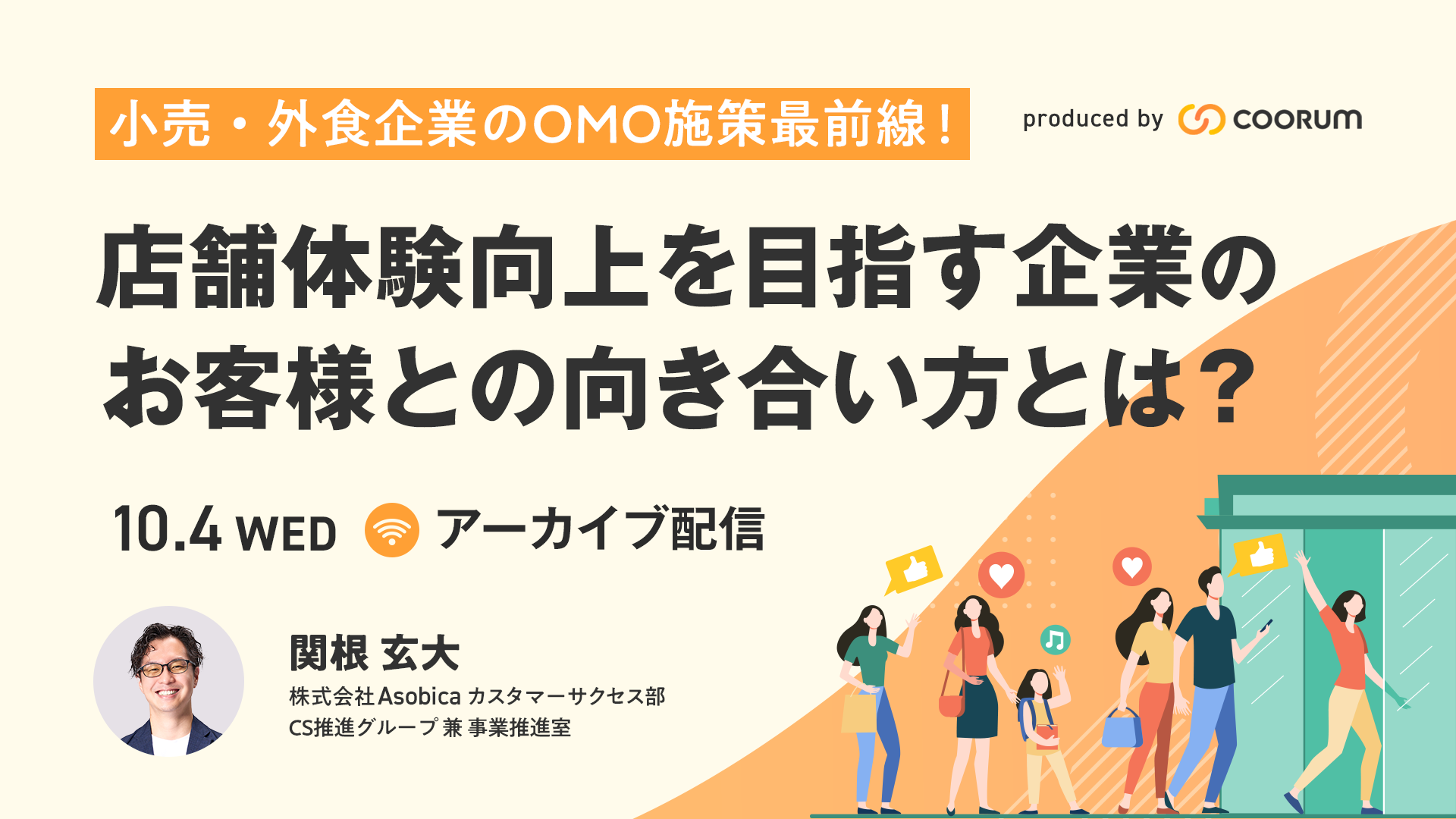 小売・外食企業のOMO施策最前線！

produced by COORUM

店舗体験向上を目指す企業のお客様との向き合い方とは？

10.4 WED アーカイブ配信

関根 玄大
株式会社Asobica カスタマーサクセス部
CS推進グループ 兼 事業推進室